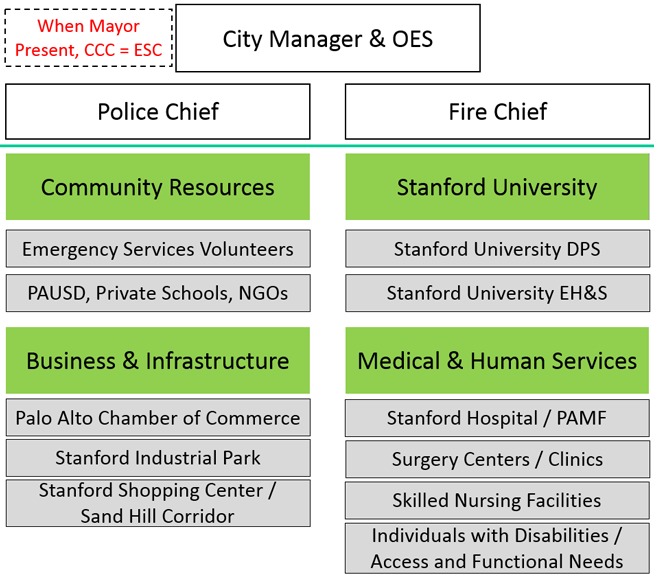 When Mayor Present, CCC = ESC

City Manager & OES

Police Chief

Fire Chief

Community Resources

Emergency Services Volunteers

PAUSD, Private Schools, NGOs

Business & Infrastructure

Palo Alto Chamber of Commerce

Stanford Industrial Park

Stanford Shopping Center / Sand Hill Corridor

Stanford University

Stanford University DPS

Stanford University EH&S

Medical & Human Services

Stanford Hospital / PAMF

Surgery Centers / Clinics

Skilled Nursing Facilities

Individuals with Disabilities / Access and Functional Needs